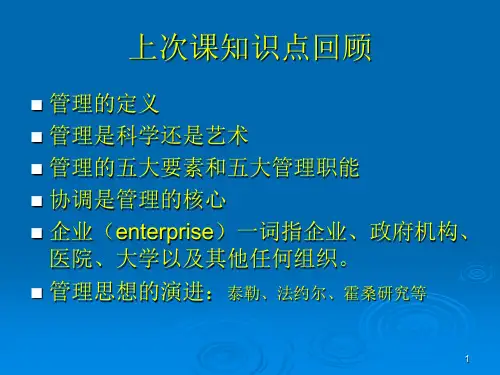 上次课知识点回顾

■ 管理的定义
■ 管理是科学还是艺术
■ 管理的五大要素和五大管理职能
■ 协调是管理的核心
■ 企业（enterprise）一词指企业、政府机构、医院、大学以及其他任何组织。
■ 管理思想的演进：泰勒、法约尔、霍桑研究等

1